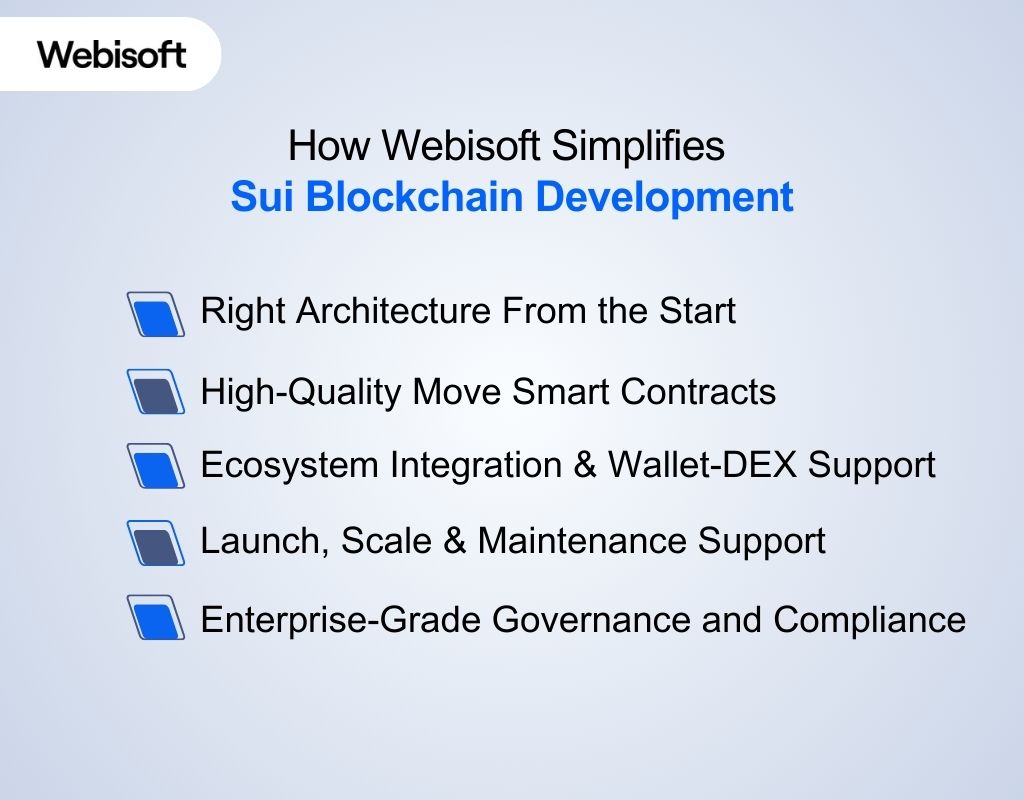 Webisoft

How Webisoft Simplifies
Sui Blockchain Development

Right Architecture From the Start

High-Quality Move Smart Contracts

Ecosystem Integration & Wallet-DEX Support

Launch, Scale & Maintenance Support

Enterprise-Grade Governance and Compliance